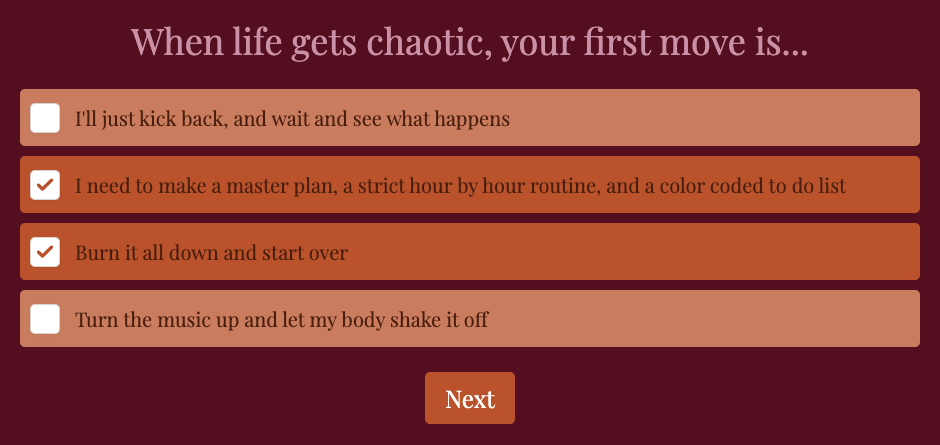 When life gets chaotic, your first move is...

I'll just kick back, and wait and see what happens

I need to make a master plan, a strict hour by hour routine, and a color coded to do list

Burn it all down and start over

Turn the music up and let my body shake it off

Next